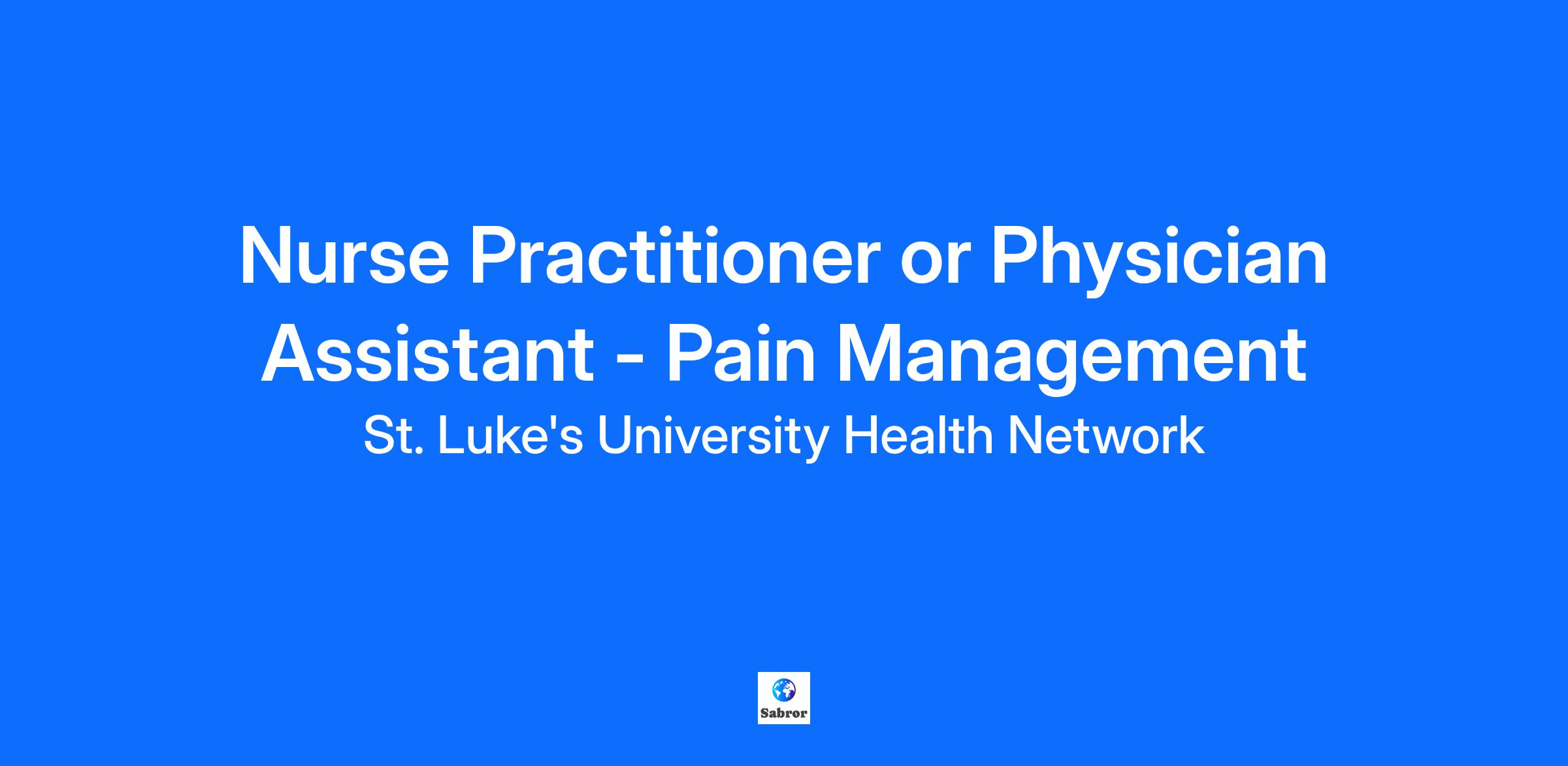 Nurse Practitioner or Physician Assistant - Pain Management

St. Luke's University Health Network

Sabror